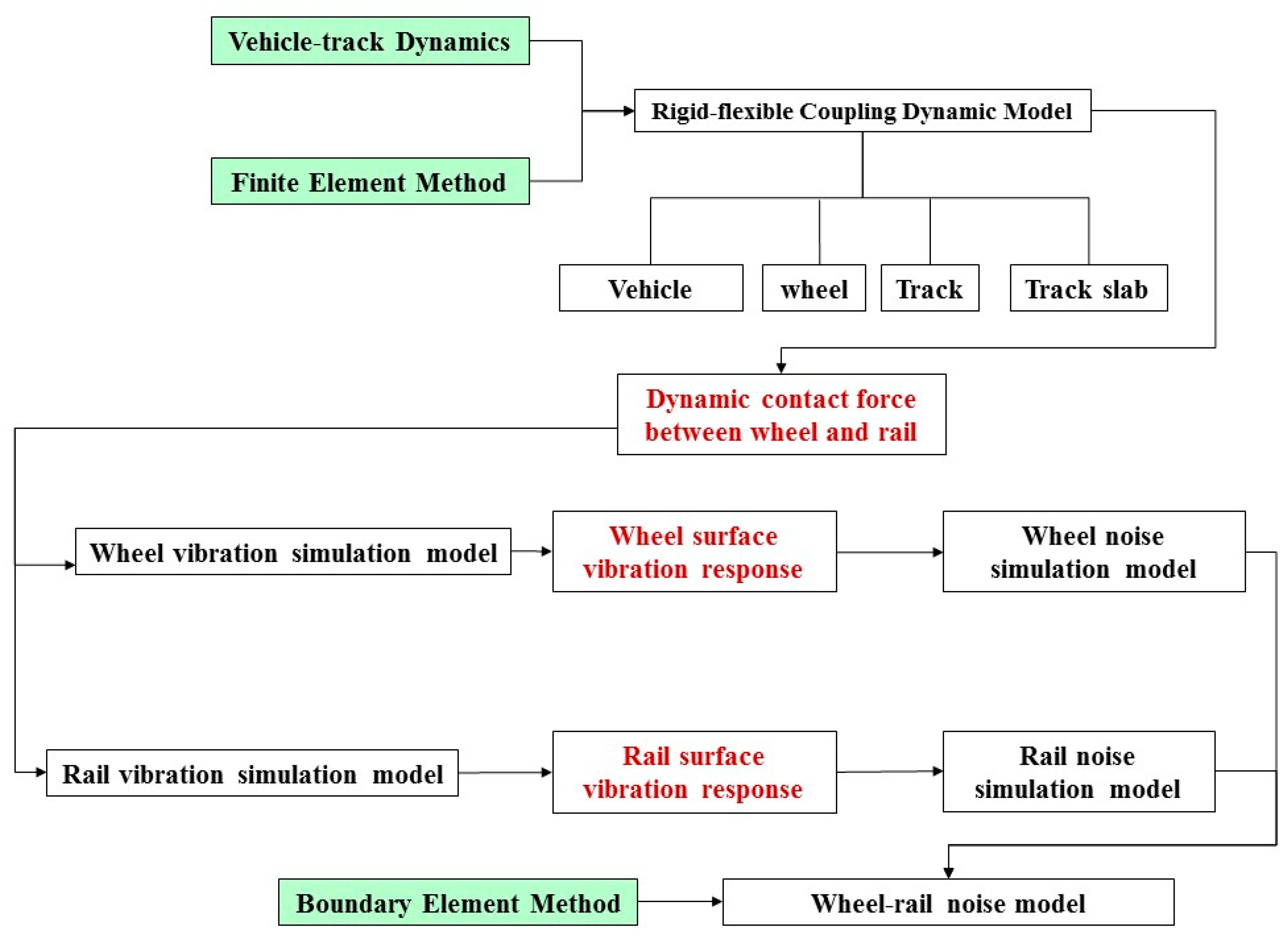 Vehicle-track Dynamics

Finite Element Method

Rigid-flexible Coupling Dynamic Model

Vehicle

wheel

Track

Track slab

Dynamic contact force between wheel and rail

Wheel vibration simulation model

Wheel surface vibration response

Wheel noise simulation model

Rail vibration simulation model

Rail surface vibration response

Rail noise simulation model

Boundary Element Method

Wheel-rail noise model